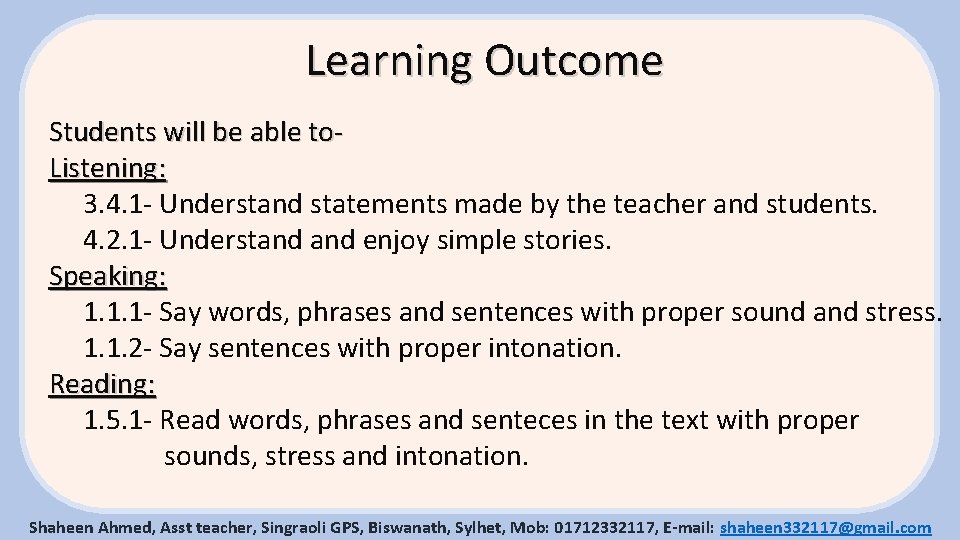 Learning Outcome

Students will be able to-
Listening:
3.4.1- Understand statements made by the teacher and students.
4.2.1- Understand and enjoy simple stories.
Speaking:
1.1.1- Say words, phrases and sentences with proper sound and stress.
1.1.2- Say sentences with proper intonation.
Reading:
1.5.1- Read words, phrases and senteces in the text with proper sounds, stress and intonation.

Shaheen Ahmed, Asst teacher, Singraoli GPS, Biswanath, Sylhet, Mob: 01712332117, E-mail: shaheen332117@gmail.com